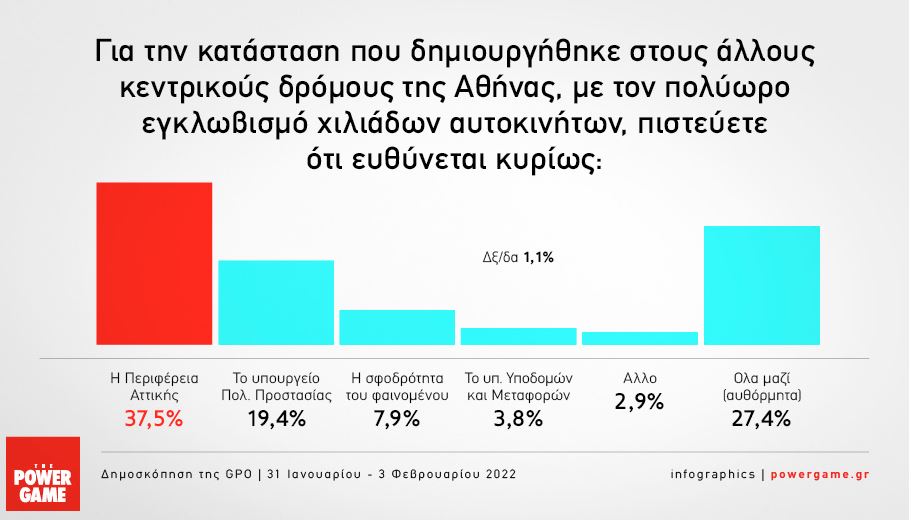 Για την κατάσταση που δημιουργήθηκε στους άλλους κεντρικούς δρόμους της Αθήνας, με τον πολύωρο εγκλωβισμό χιλιάδων αυτοκινήτων, πιστεύετε ότι ευθύνεται κυρίως:

Δξ/δα 1,1%

Η Περιφέρεια Αττικής
37,5%

Το υπουργείο Πολ. Προστασίας
19,4%

Η σφοδρότητα του φαινομένου
7,9%

Το υπ. Υποδομών και Μεταφορών
3,8%

Αλλο
2,9%

Ολα μαζί (αυθόρμητα)
27,4%

THE POWER GAME

Δημοσκόπηση της GPO | 31 Ιανουαρίου - 3 Φεβρουαρίου 2022

infographics | powergame.gr